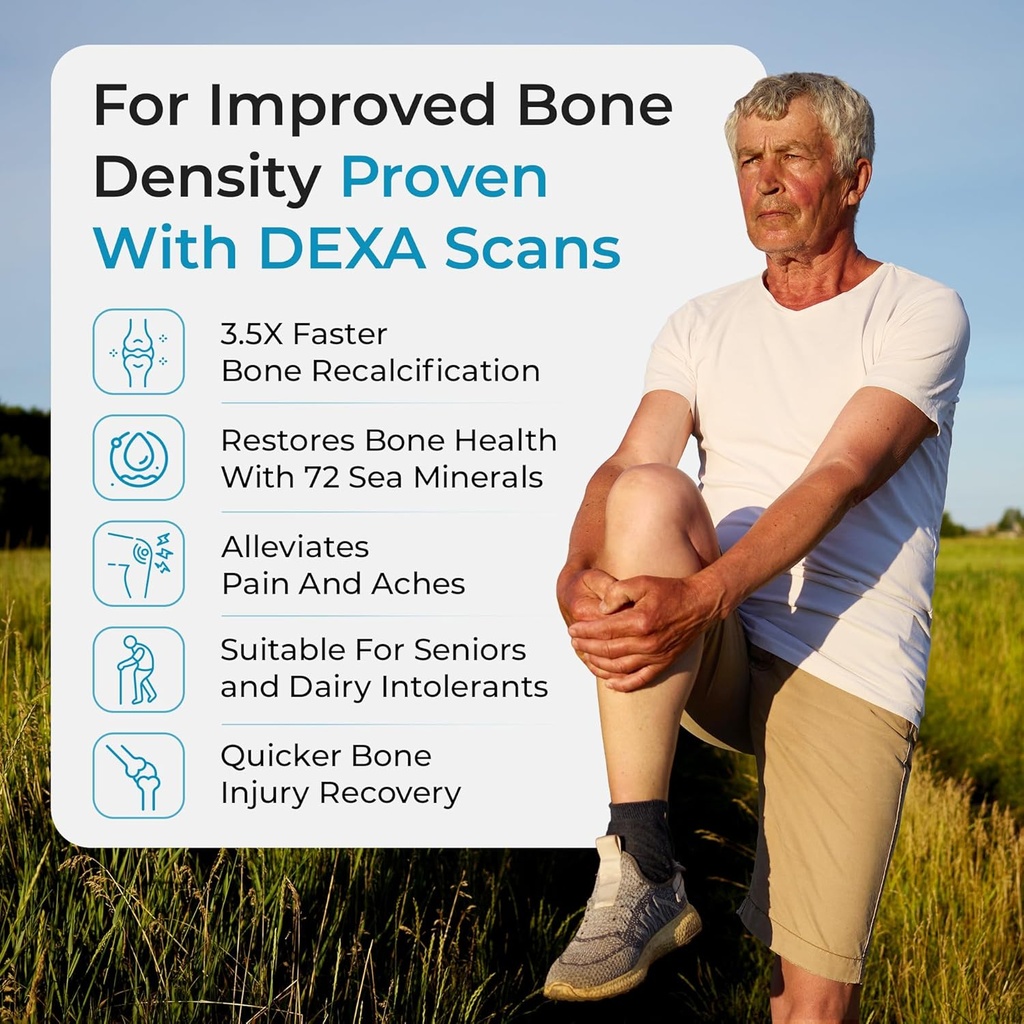 For Improved Bone Density Proven With DEXA Scans

3.5X Faster Bone Recalcification

Restores Bone Health With 72 Sea Minerals

Alleviates Pain And Aches

Suitable For Seniors and Dairy Intolerants

Quicker Bone Injury Recovery